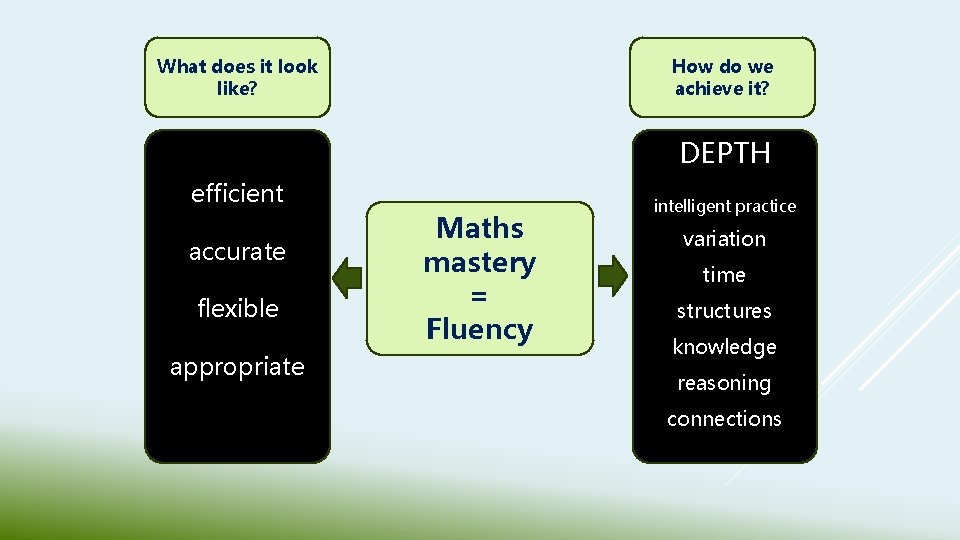 What does it look like?

efficient

accurate

flexible

appropriate

Maths mastery = Fluency

How do we achieve it?

DEPTH

intelligent practice

variation

time

structures

knowledge

reasoning

connections